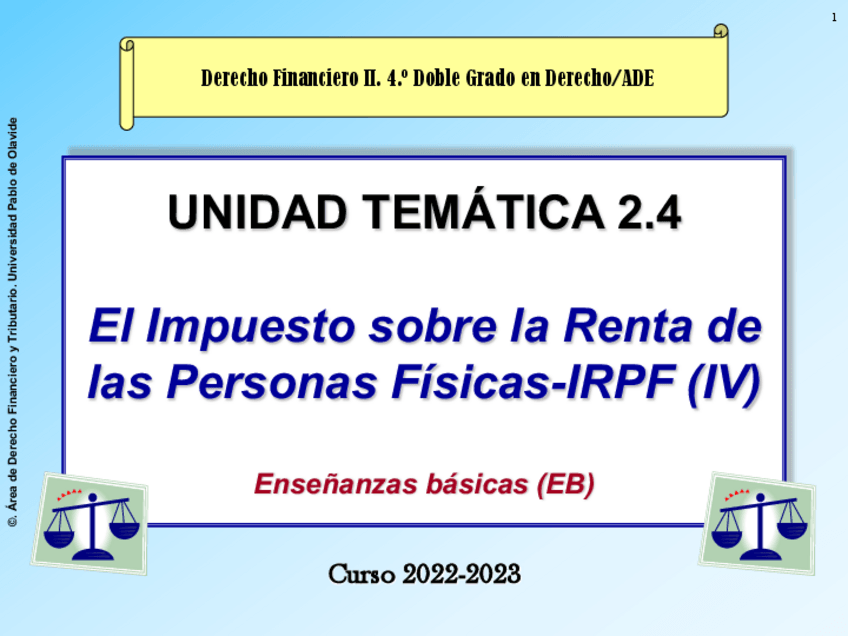 1

Derecho Financiero II. 4.º Doble Grado en Derecho/ADE

©. Área de Derecho Financiero y Tributario. Universidad Pablo de Olavide

UNIDAD TEMÁTICA 2.4

El Impuesto sobre la Renta de las Personas Físicas-IRPF (IV)

Enseñanzas básicas (EB)

Curso 2022-2023